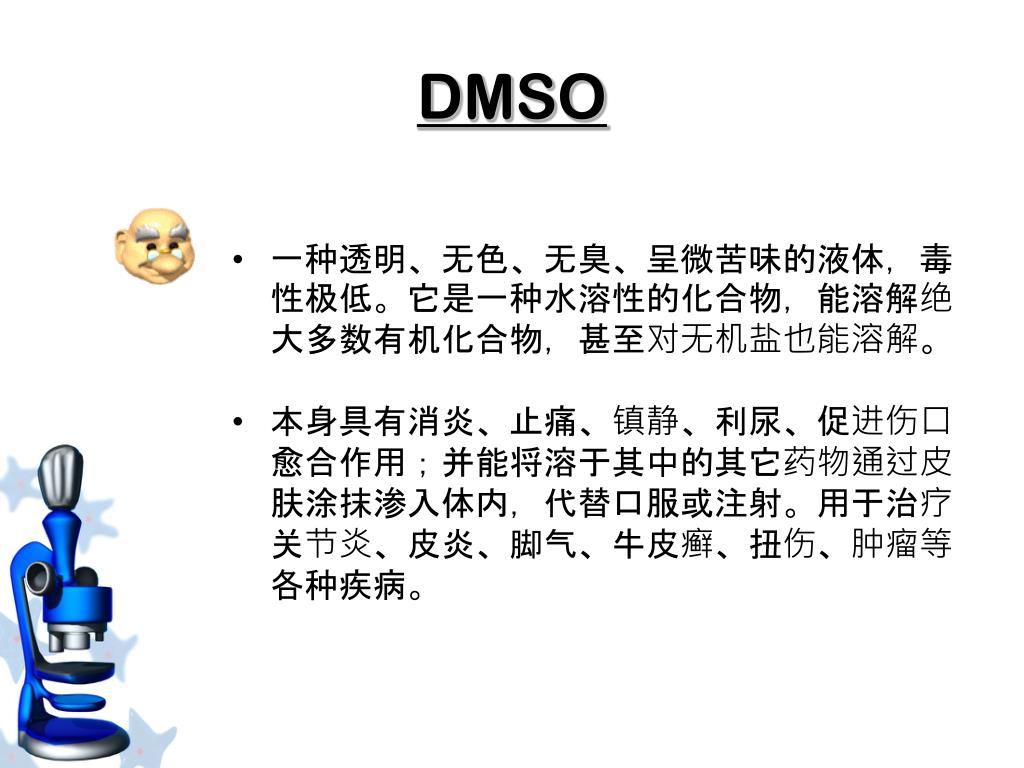 DMSO

• 一种透明、无色、无臭、呈微苦味的液体，毒性极低。它是一种水溶性的化合物，能溶解绝大多数有机化合物，甚至对无机盐也能溶解。

• 本身具有消炎、止痛、镇静、利尿、促进伤口愈合作用；并能将溶于其中的其它药物通过皮肤涂抹渗入体内，代替口服或注射。用于治疗关节炎、皮炎、脚气、牛皮癣、扭伤、肿瘤等各种疾病。